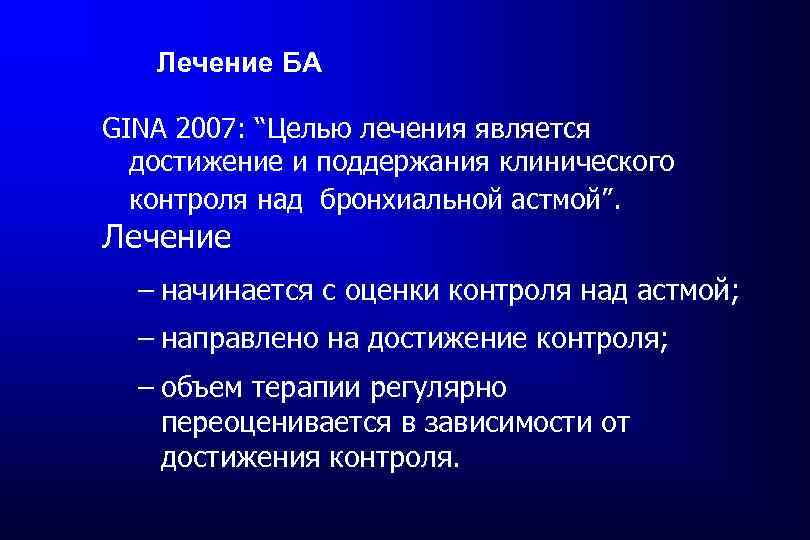 Лечение БА

GINA 2007: “Целью лечения является достижение и поддержания клинического контроля над бронхиальной астмой”.

Лечение

– начинается с оценки контроля над астмой;

– направлено на достижение контроля;

– объем терапии регулярно переоценивается в зависимости от достижения контроля.